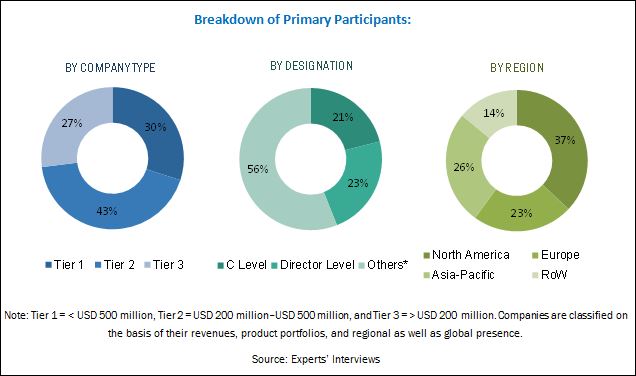 Breakdown of Primary Participants:

BY COMPANY TYPE

30%
43%
27%

Tier 1 Tier 2 Tier 3

BY DESIGNATION

21%
23%
56%

C Level Director Level Others*

BY REGION

37%
23%
26%
14%

North America Europe
Asia-Pacific RoW

Note: Tier 1 = < USD 500 million, Tier 2 = USD 200 million–USD 500 million, and Tier 3 = > USD 200 million. Companies are classified on the basis of their revenues, product portfolios, and regional as well as global presence.

Source: Experts' Interviews